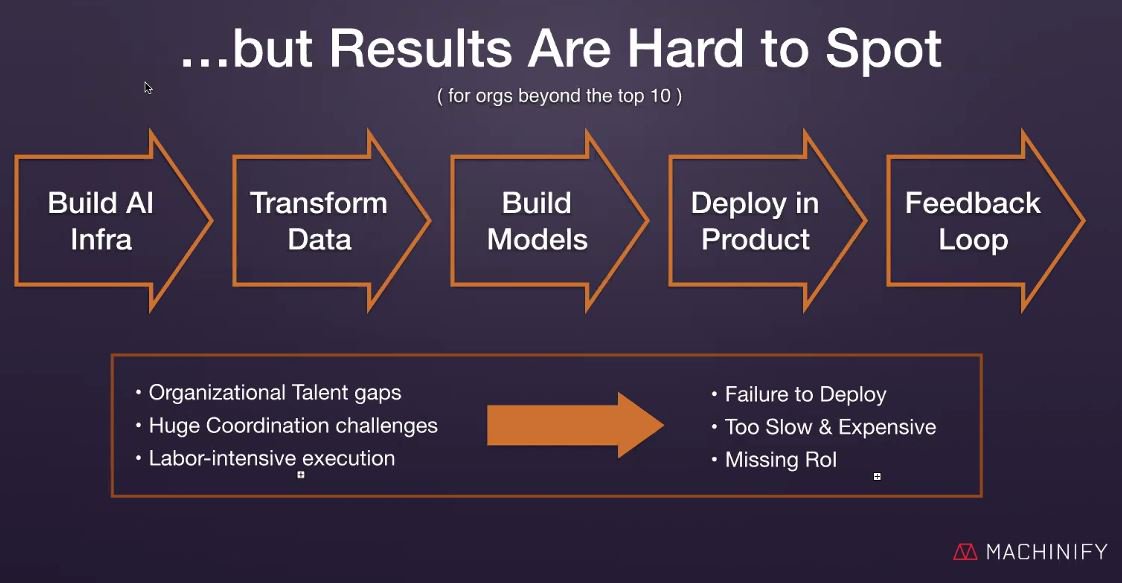 …but Results Are Hard to Spot

( for orgs beyond the top 10 )

Build AI Infra

Transform Data

Build Models

Deploy in Product

Feedback Loop

• Organizational Talent gaps
• Huge Coordination challenges
• Labor-intensive execution

• Failure to Deploy
• Too Slow & Expensive
• Missing RoI

MACHINIFY